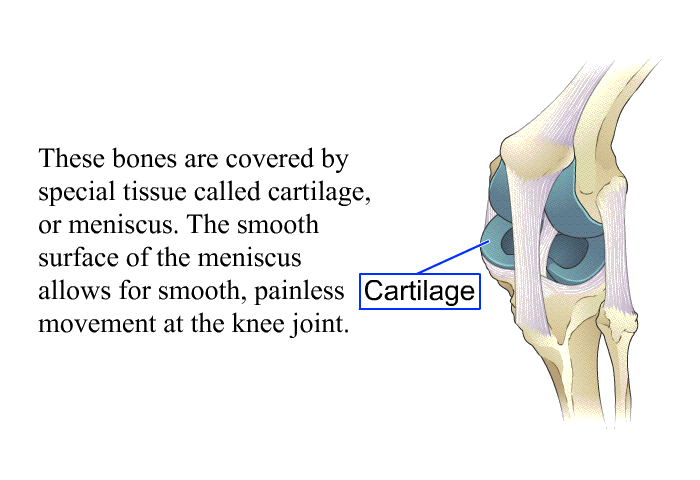 These bones are covered by special tissue called cartilage, or meniscus. The smooth surface of the meniscus allows for smooth, painless movement at the knee joint.

Cartilage